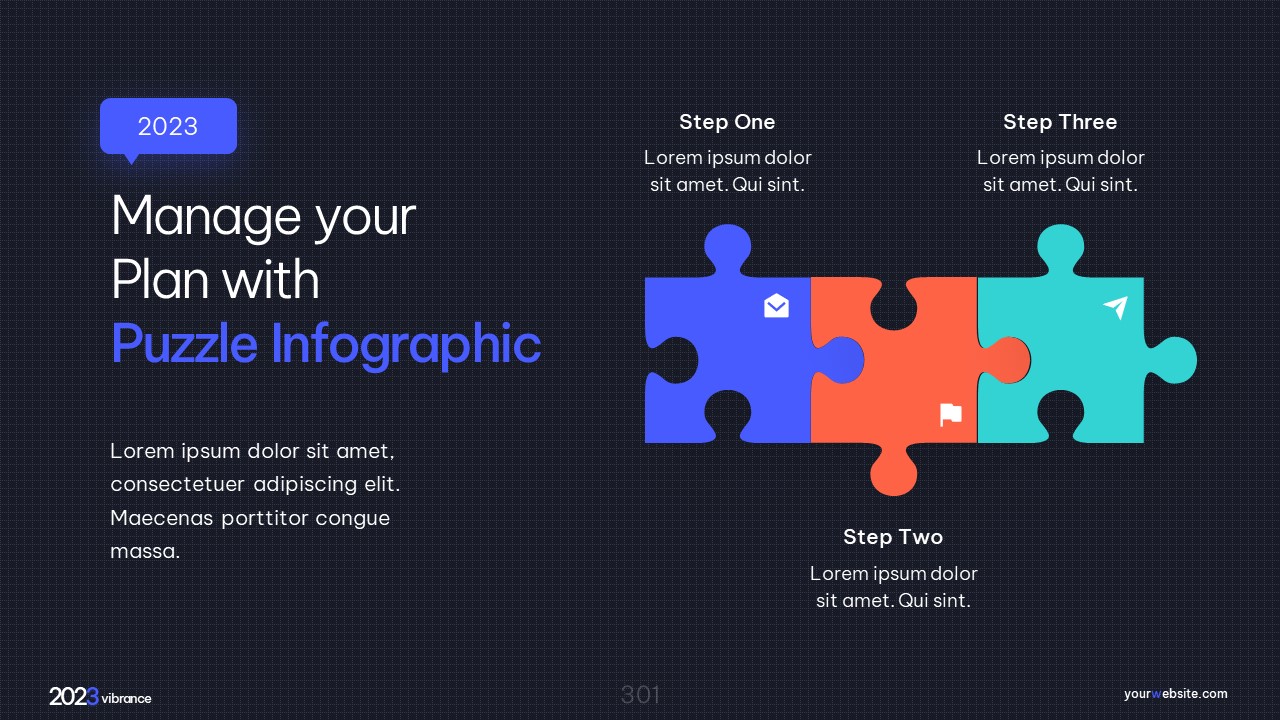 2023

Manage your Plan with Puzzle Infographic

Lorem ipsum dolor sit amet, consectetuer adipiscing elit. Maecenas porttitor congue massa.

Step One
Lorem ipsum dolor sit amet. Qui sint.

Step Three
Lorem ipsum dolor sit amet. Qui sint.

Step Two
Lorem ipsum dolor sit amet. Qui sint.

2023 vibrance

301

yourwebsite.com